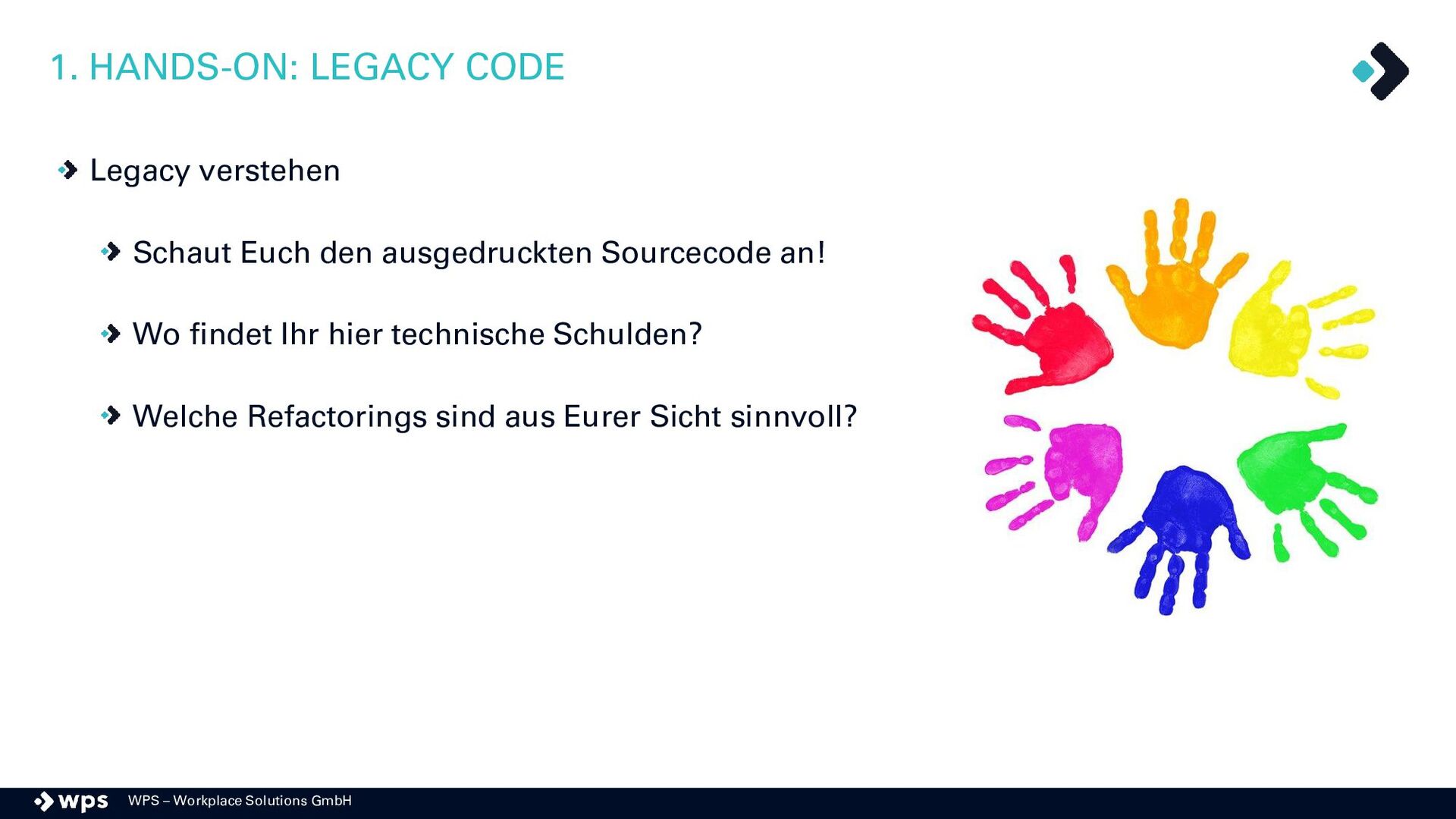 1. HANDS-ON: LEGACY CODE

Legacy verstehen

Schaut Euch den ausgedruckten Sourcecode an!

Wo findet Ihr hier technische Schulden?

Welche Refactorings sind aus Eurer Sicht sinnvoll?

wps WPS – Workplace Solutions GmbH